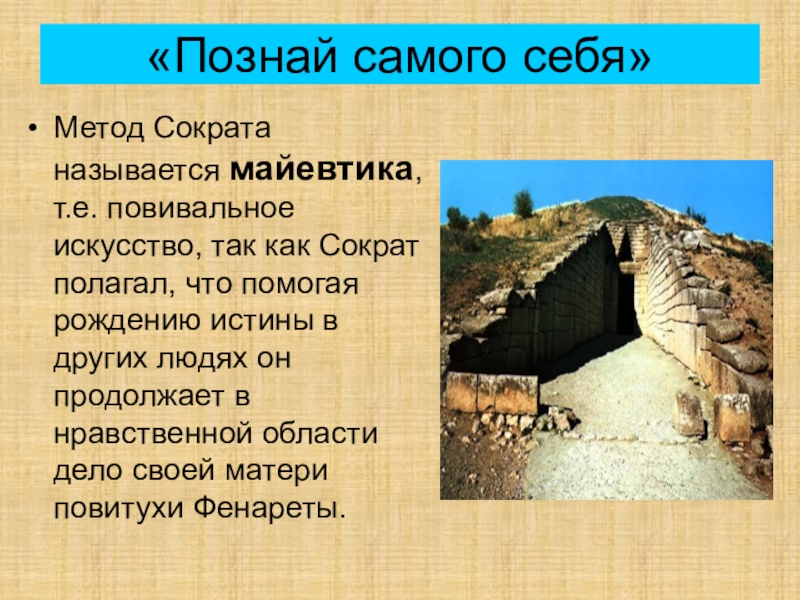 «Познай самого себя»

• Метод Сократа называется майевтика, т.е. повивальное искусство, так как Сократ полагал, что помогая рождению истины в других людях он продолжает в нравственной области дело своей матери повитухи Фенареты.